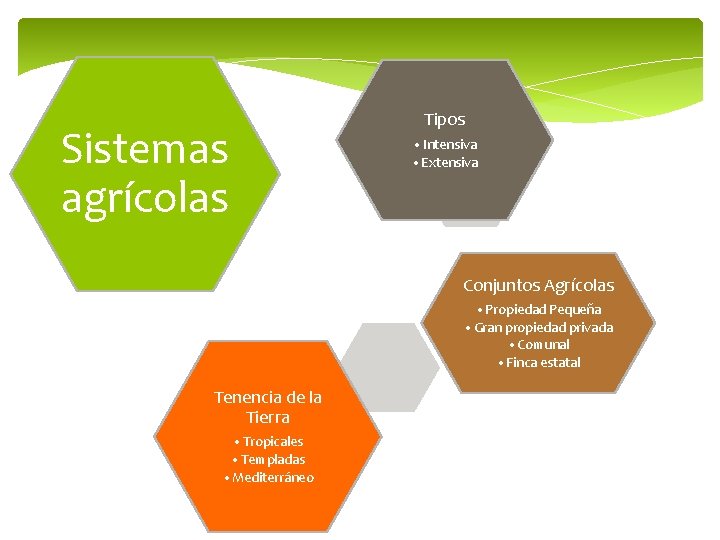 Sistemas agrícolas

Tipos
• Intensiva
• Extensiva

Conjuntos Agrícolas
• Propiedad Pequeña
• Gran propiedad privada
• Comunal
• Finca estatal

Tenencia de la Tierra
• Tropicales
• Templadas
• Mediterráneo